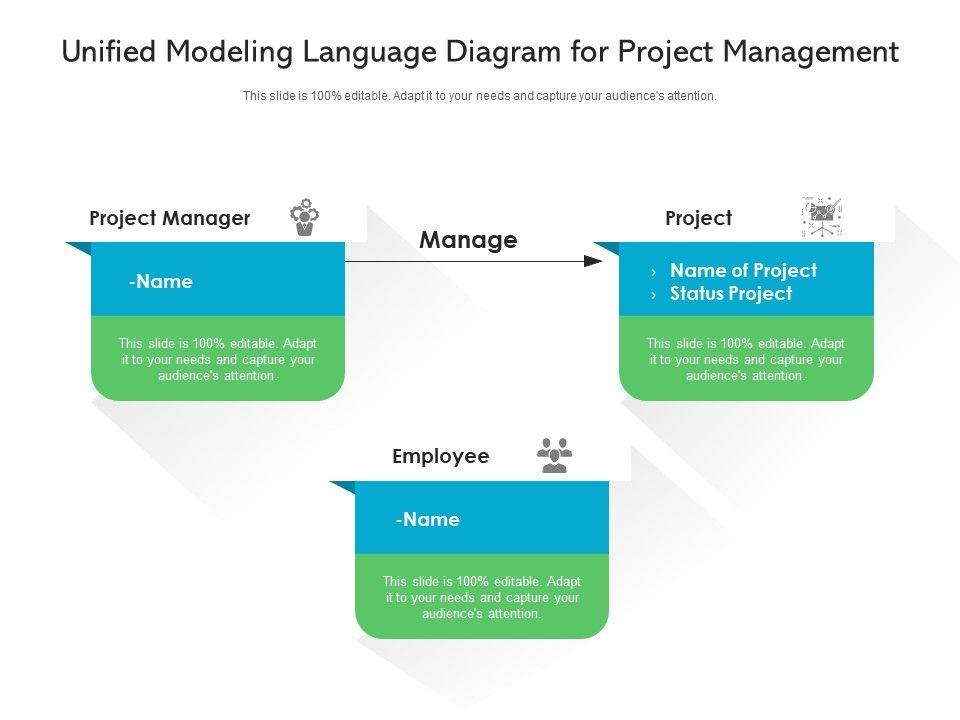 Unified Modeling Language Diagram for Project Management

This slide is 100% editable. Adapt it to your needs and capture your audience's attention.

Project Manager

-Name

This slide is 100% editable. Adapt it to your needs and capture your audience's attention.

Manage

Project

› Name of Project
› Status Project

This slide is 100% editable. Adapt it to your needs and capture your audience's attention.

Employee

-Name

This slide is 100% editable. Adapt it to your needs and capture your audience's attention.